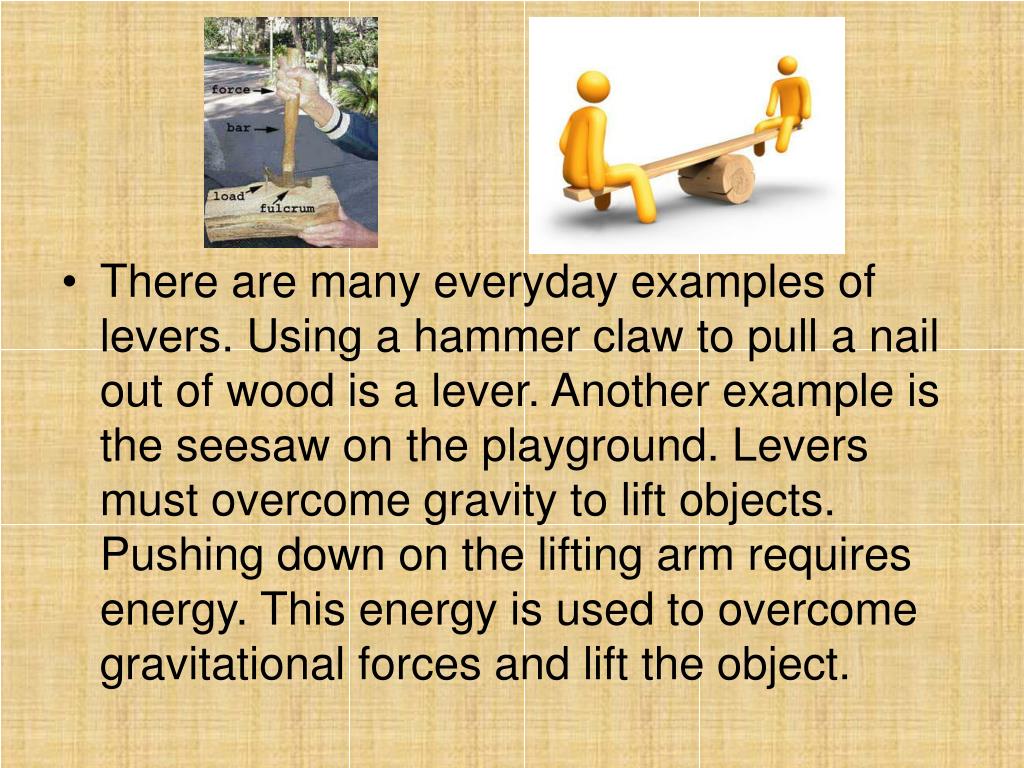 force
bar
load
fulcrum

• There are many everyday examples of levers. Using a hammer claw to pull a nail out of wood is a lever. Another example is the seesaw on the playground. Levers must overcome gravity to lift objects. Pushing down on the lifting arm requires energy. This energy is used to overcome gravitational forces and lift the object.